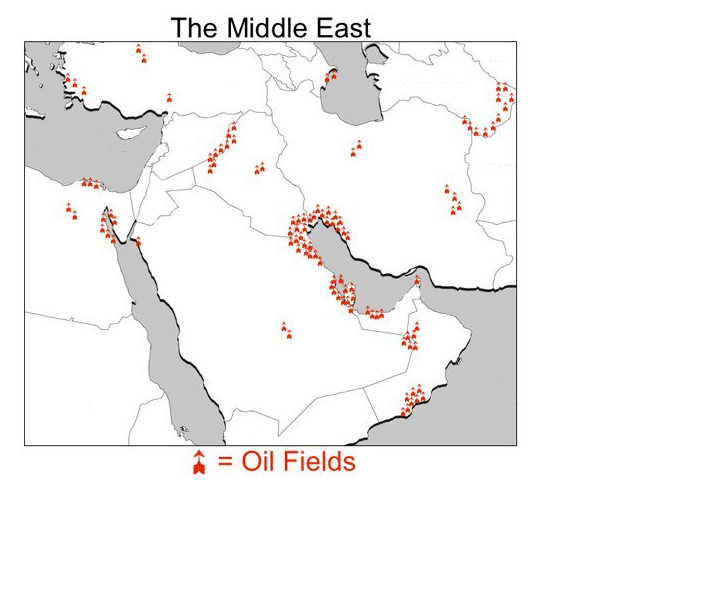 The Middle East

= Oil Fields